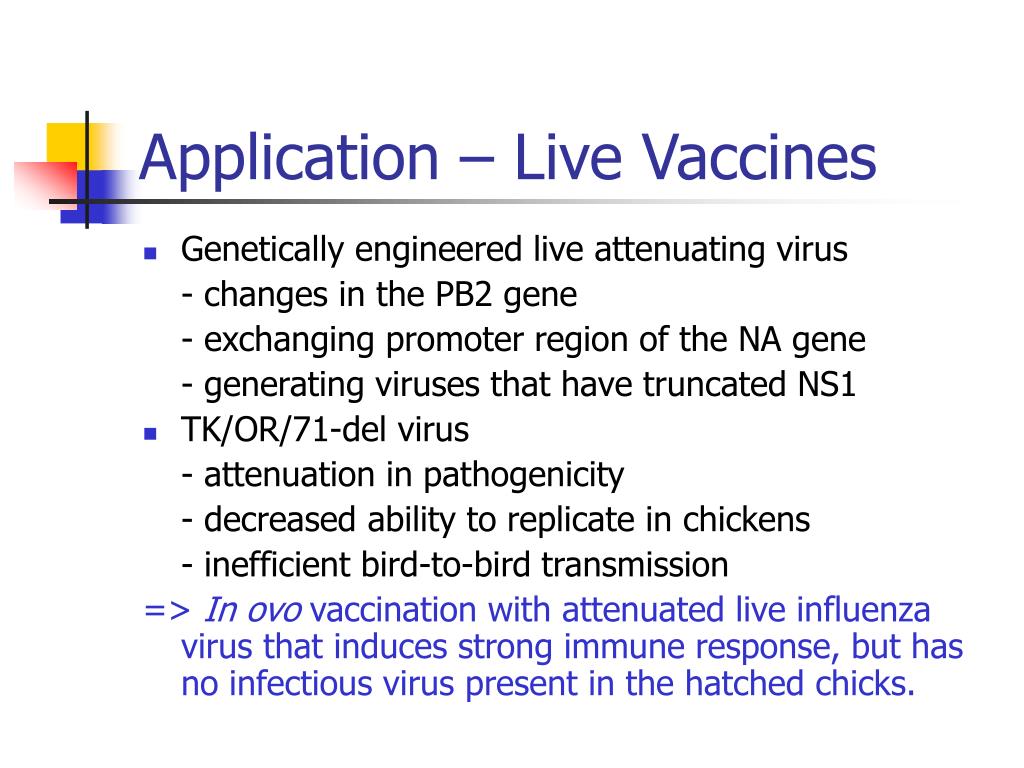 Application – Live Vaccines

Genetically engineered live attenuating virus
- changes in the PB2 gene
- exchanging promoter region of the NA gene
- generating viruses that have truncated NS1

TK/OR/71-del virus
- attenuation in pathogenicity
- decreased ability to replicate in chickens
- inefficient bird-to-bird transmission

=> In ovo vaccination with attenuated live influenza virus that induces strong immune response, but has no infectious virus present in the hatched chicks.